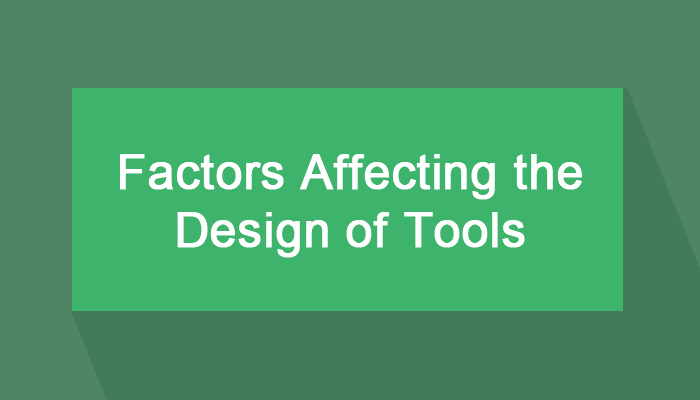 Factors Affecting the Design of Tools